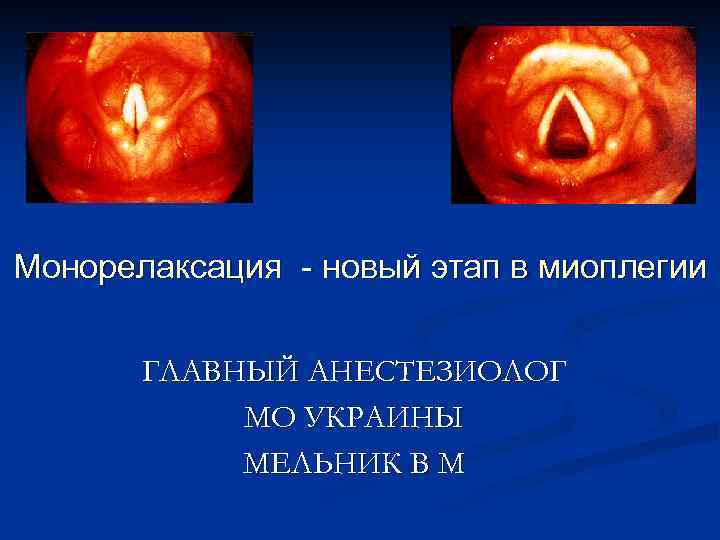 Монорелаксация - новый этап в миоплегии

ГЛАВНЫЙ АНЕСТЕЗИОЛОГ
МО УКРАИНЫ
МЕЛЬНИК В М